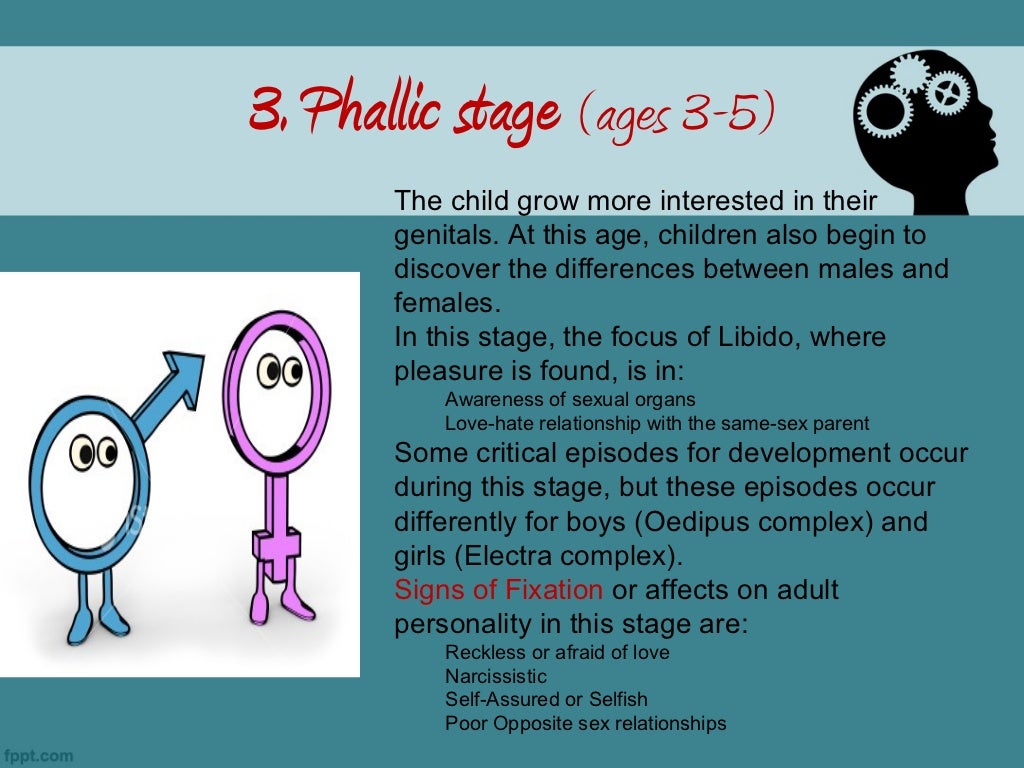 3. Phallic stage (ages 3-5)

The child grow more interested in their genitals. At this age, children also begin to discover the differences between males and females.
In this stage, the focus of Libido, where pleasure is found, is in:
Awareness of sexual organs
Love-hate relationship with the same-sex parent
Some critical episodes for development occur during this stage, but these episodes occur differently for boys (Oedipus complex) and girls (Electra complex).
Signs of Fixation or affects on adult personality in this stage are:
Reckless or afraid of love
Narcissistic
Self-Assured or Selfish
Poor Opposite sex relationships

fppt.com